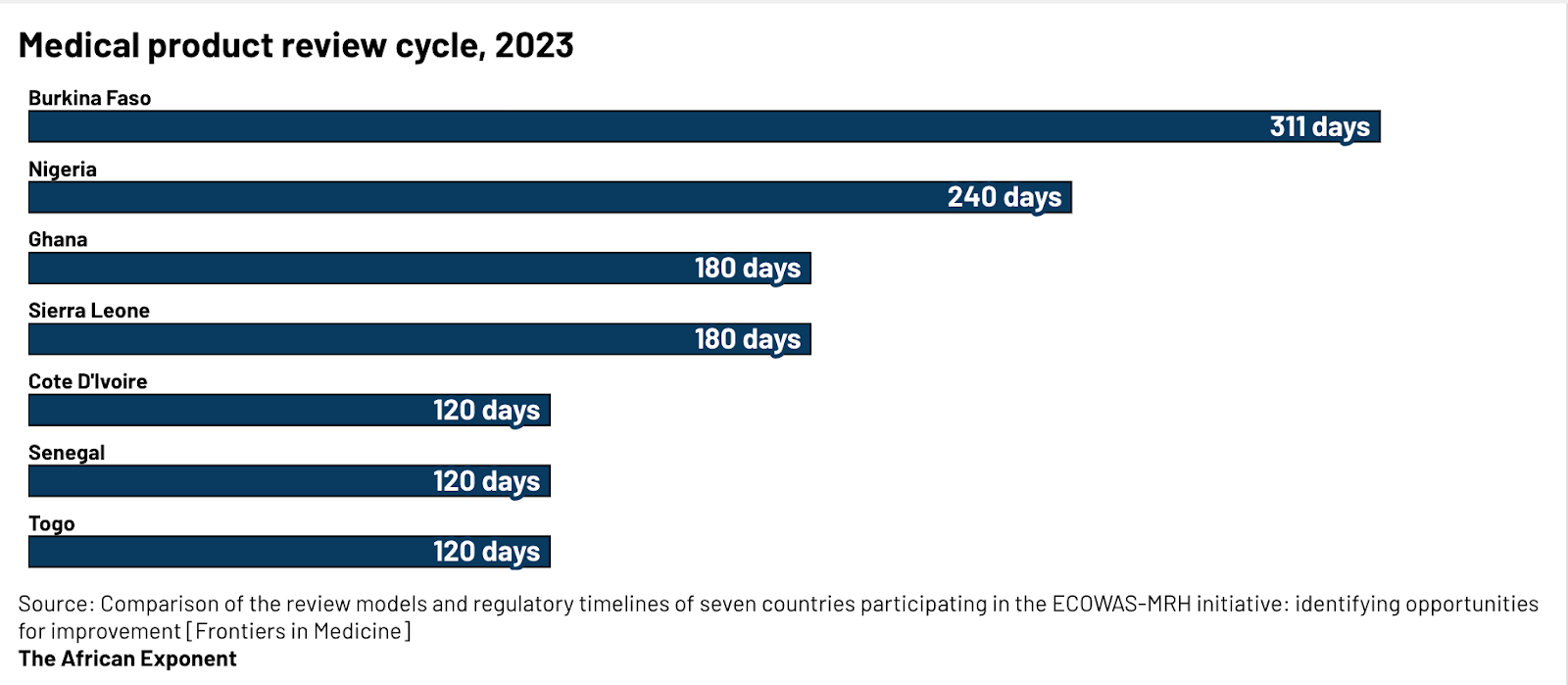 Medical product review cycle, 2023

Burkina Faso
311 days

Nigeria
240 days

Ghana
180 days

Sierra Leone
180 days

Cote D'Ivoire
120 days

Senegal
120 days

Togo
120 days

Source: Comparison of the review models and regulatory timelines of seven countries participating in the ECOWAS-MRH initiative: identifying opportunities for improvement [Frontiers in Medicine]
The African Exponent